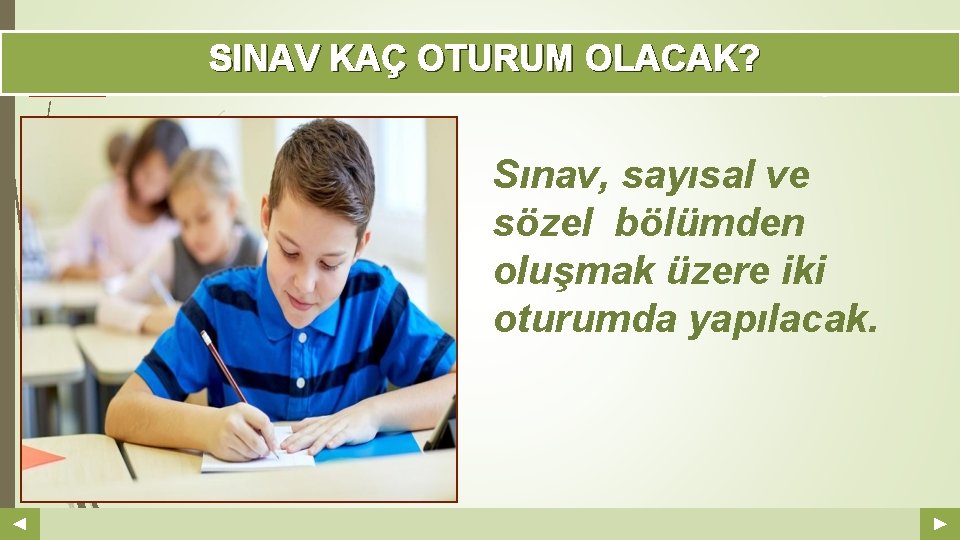 SINAV KAÇ OTURUM OLACAK?

Sınav, sayısal ve sözel bölümden oluşmak üzere iki oturumda yapılacak.